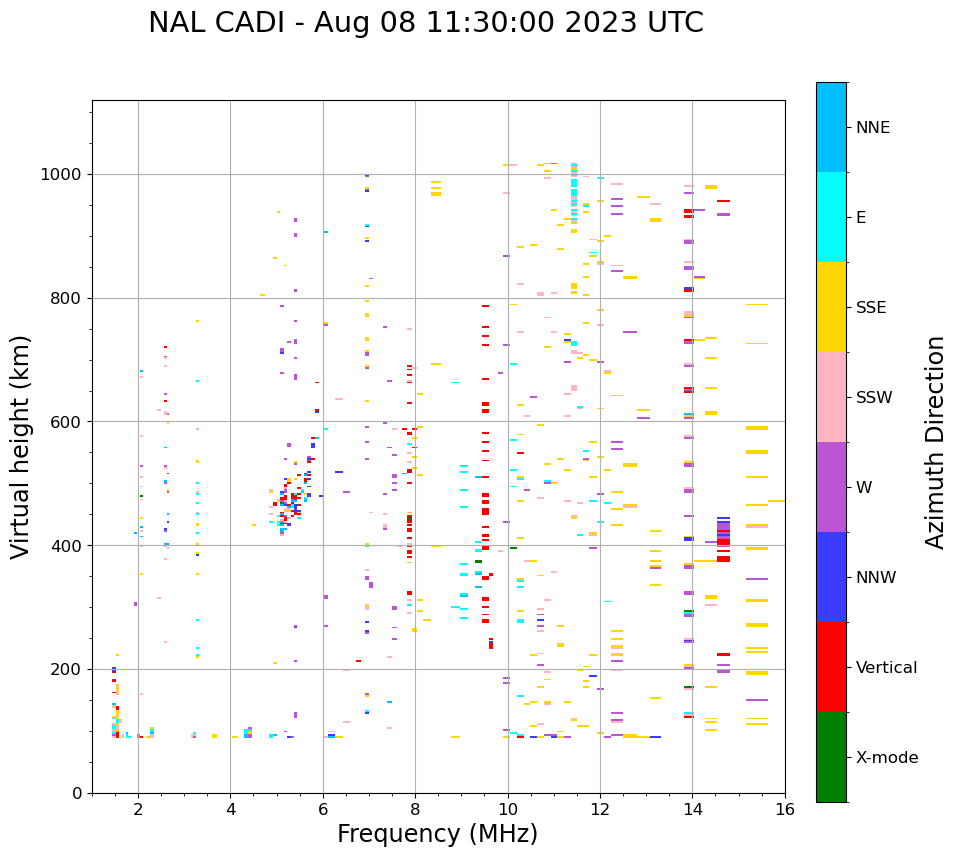 NAL CADI - Aug 08 11:30:00 2023 UTC

Virtual height (km)

1000
800
600
400
200
0

2
4
6
8
10
12
14
16

Frequency (MHz)

NNE
E
SSE
SSW
W
NNW
Vertical
X-mode

Azimuth Direction